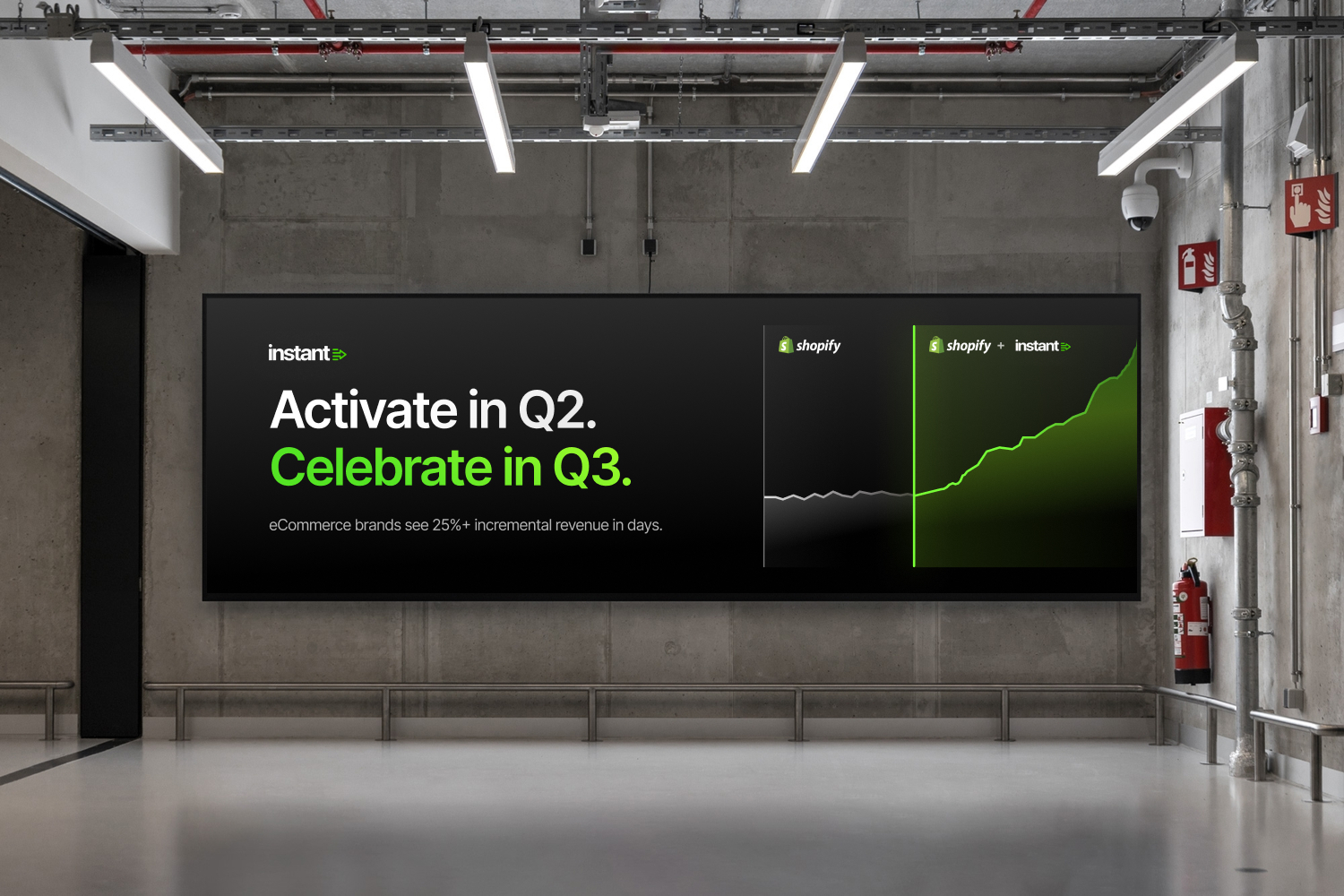 instant

Activate in Q2.
Celebrate in Q3.

eCommerce brands see 25%+ incremental revenue in days.

shopify

shopify + instant